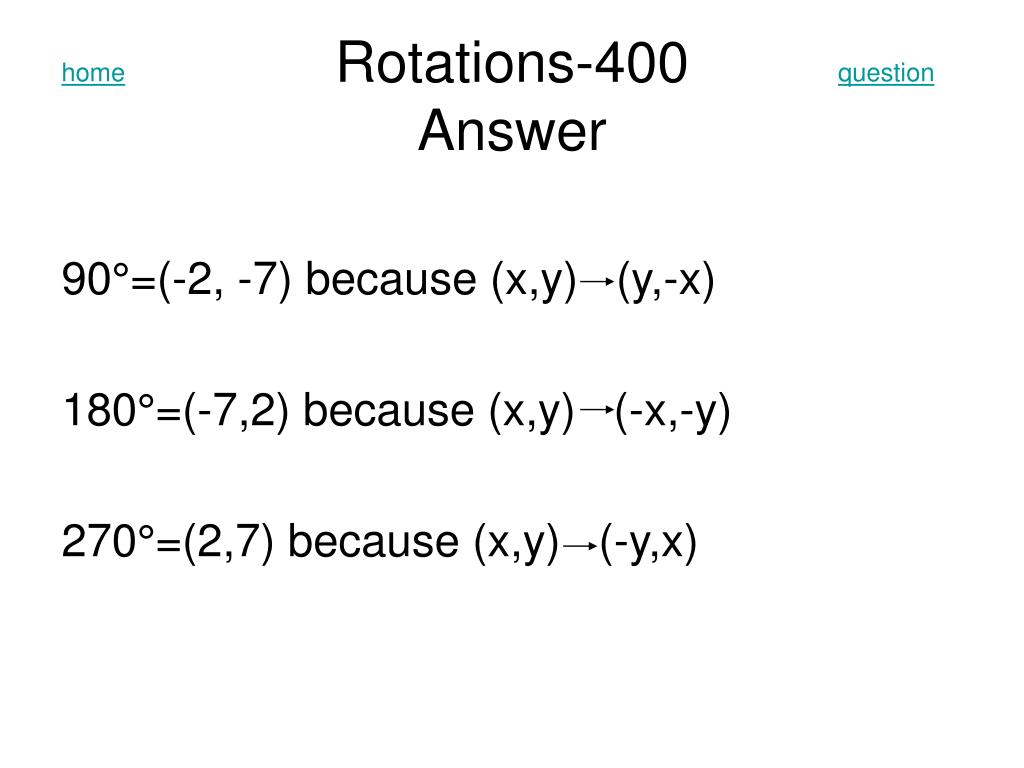 home

Rotations-400 Answer

question

90°=(-2, -7) because (x,y)→(y,-x)

180°=(-7,2) because (x,y)→(-x,-y)

270°=(2,7) because (x,y)→(-y,x)